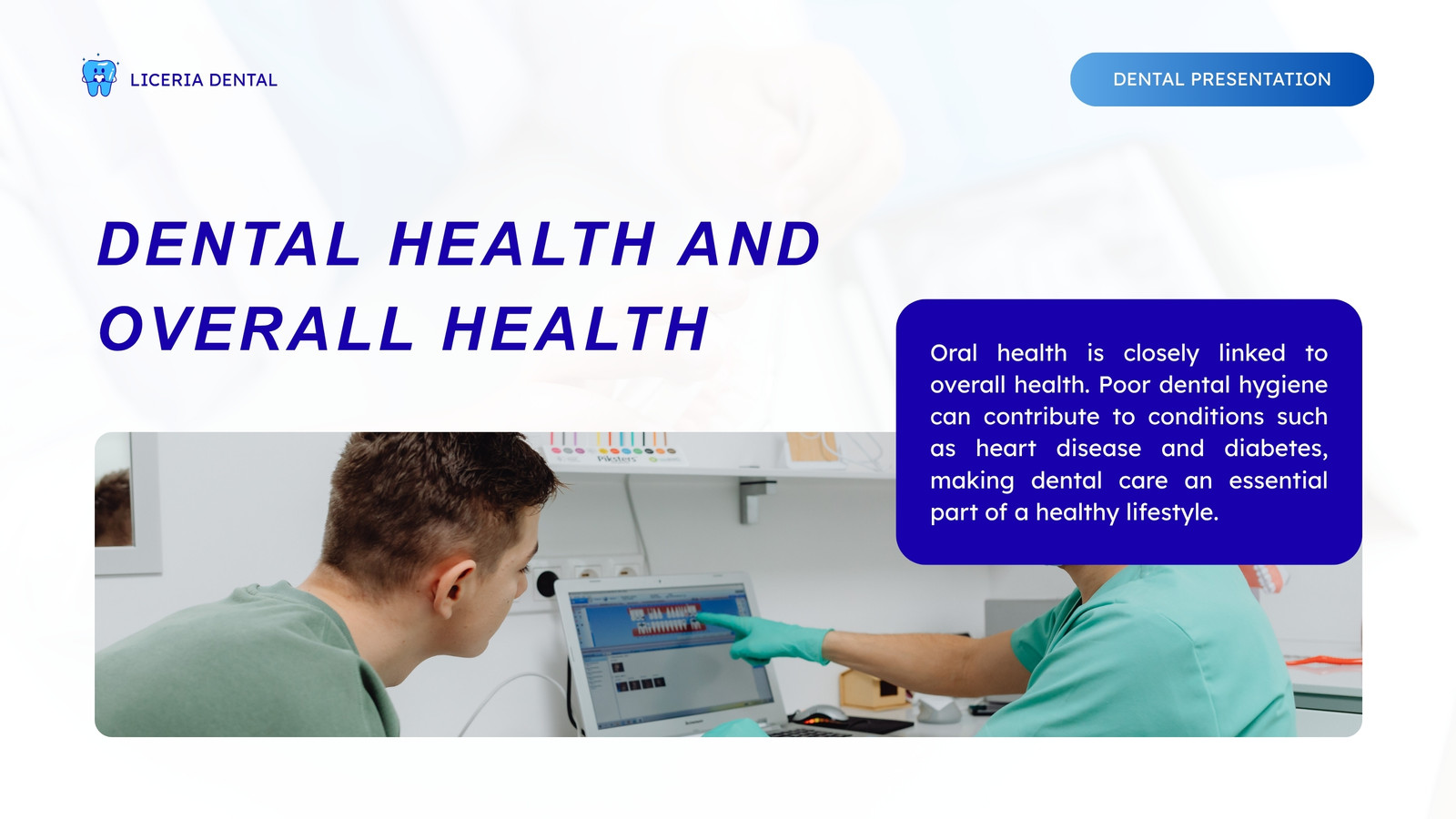 LICERIA DENTAL

DENTAL PRESENTATION

DENTAL HEALTH AND OVERALL HEALTH

Oral health is closely linked to overall health. Poor dental hygiene can contribute to conditions such as heart disease and diabetes, making dental care an essential part of a healthy lifestyle.

Piksters